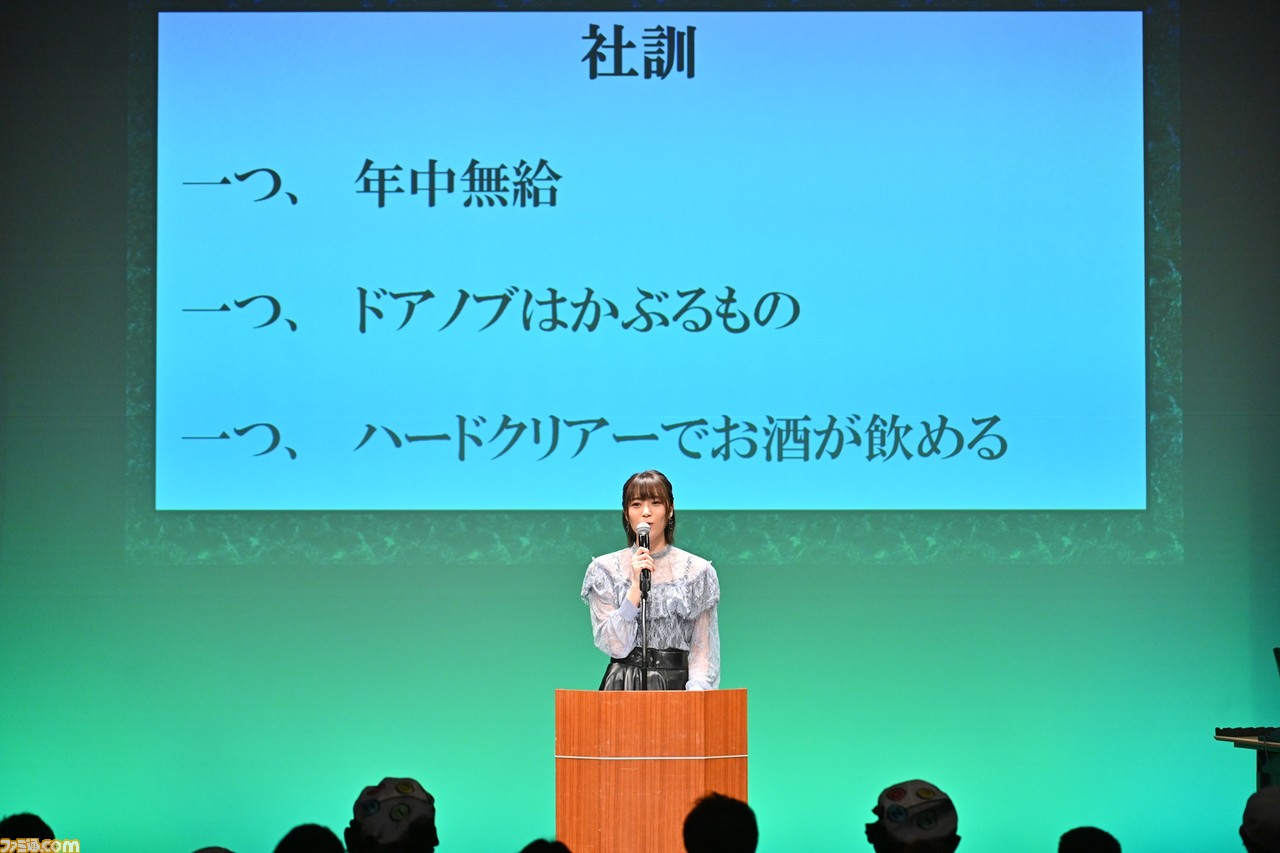 社訓

一つ、　年中無給

一つ、　ドアノブはかぶるもの

一つ、　ハードクリアーでお酒が飲める

ファミ通.com